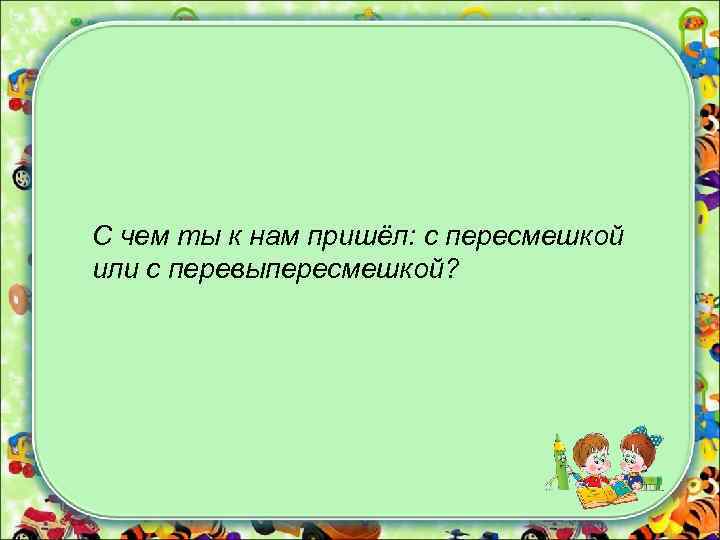 С чем ты к нам пришёл: с пересмешкой или с перевыпересмешкой?